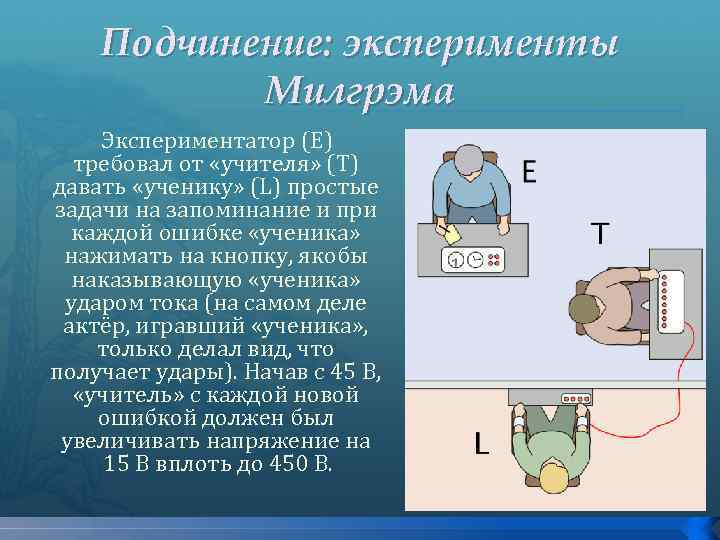 Подчинение: эксперименты Милгрэма

Экспериментатор (E) требовал от «учителя» (T) давать «ученику» (L) простые задачи на запоминание и при каждой ошибке «ученика» нажимать на кнопку, якобы наказывающую «ученика» ударом тока (на самом деле актёр, игравший «ученика», только делал вид, что получает удары). Начав с 45 В, «учитель» с каждой новой ошибкой должен был увеличивать напряжение на 15 В вплоть до 450 В.

E

T

L